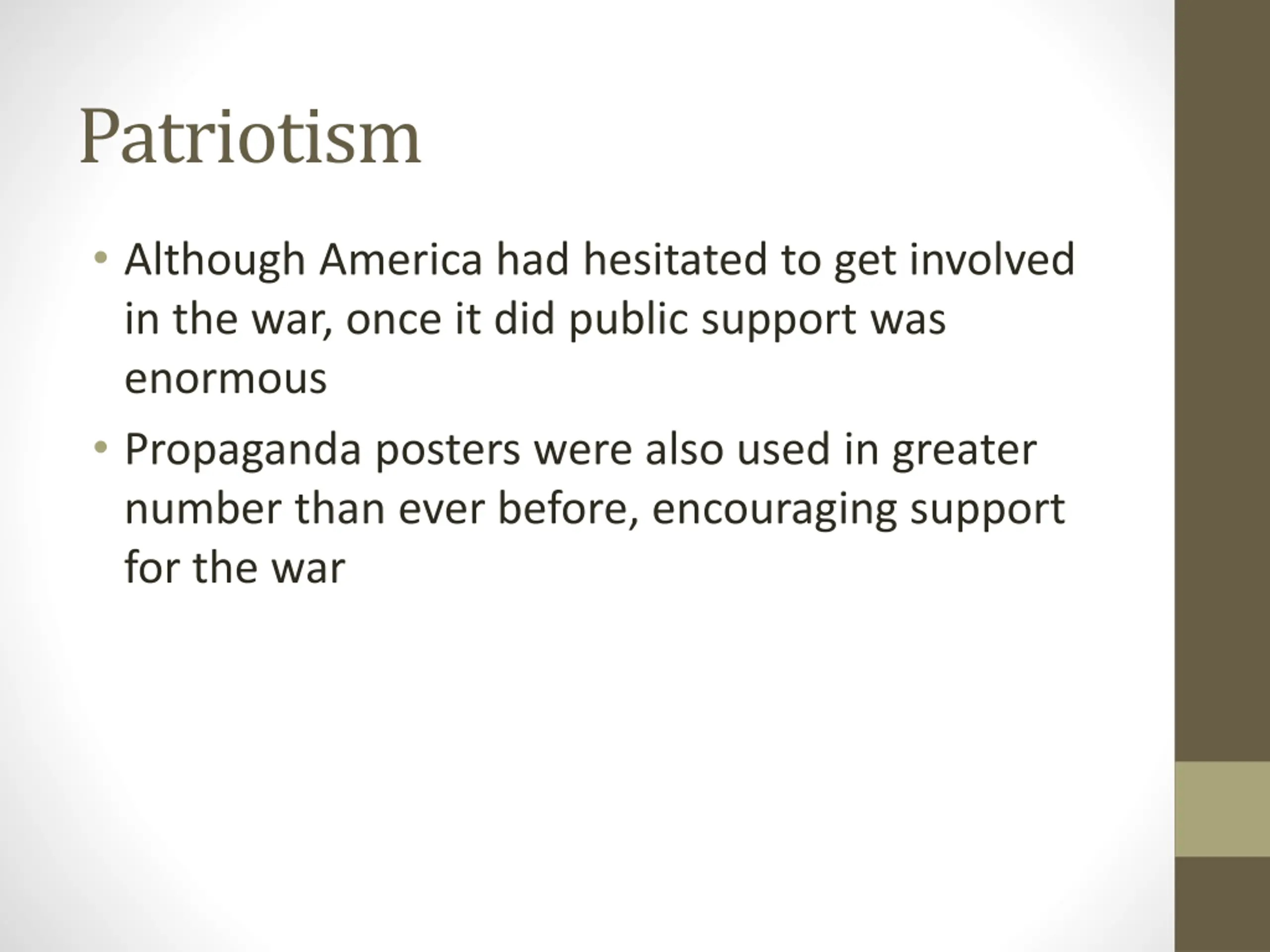 Patriotism

• Although America had hesitated to get involved in the war, once it did public support was enormous

• Propaganda posters were also used in greater number than ever before, encouraging support for the war